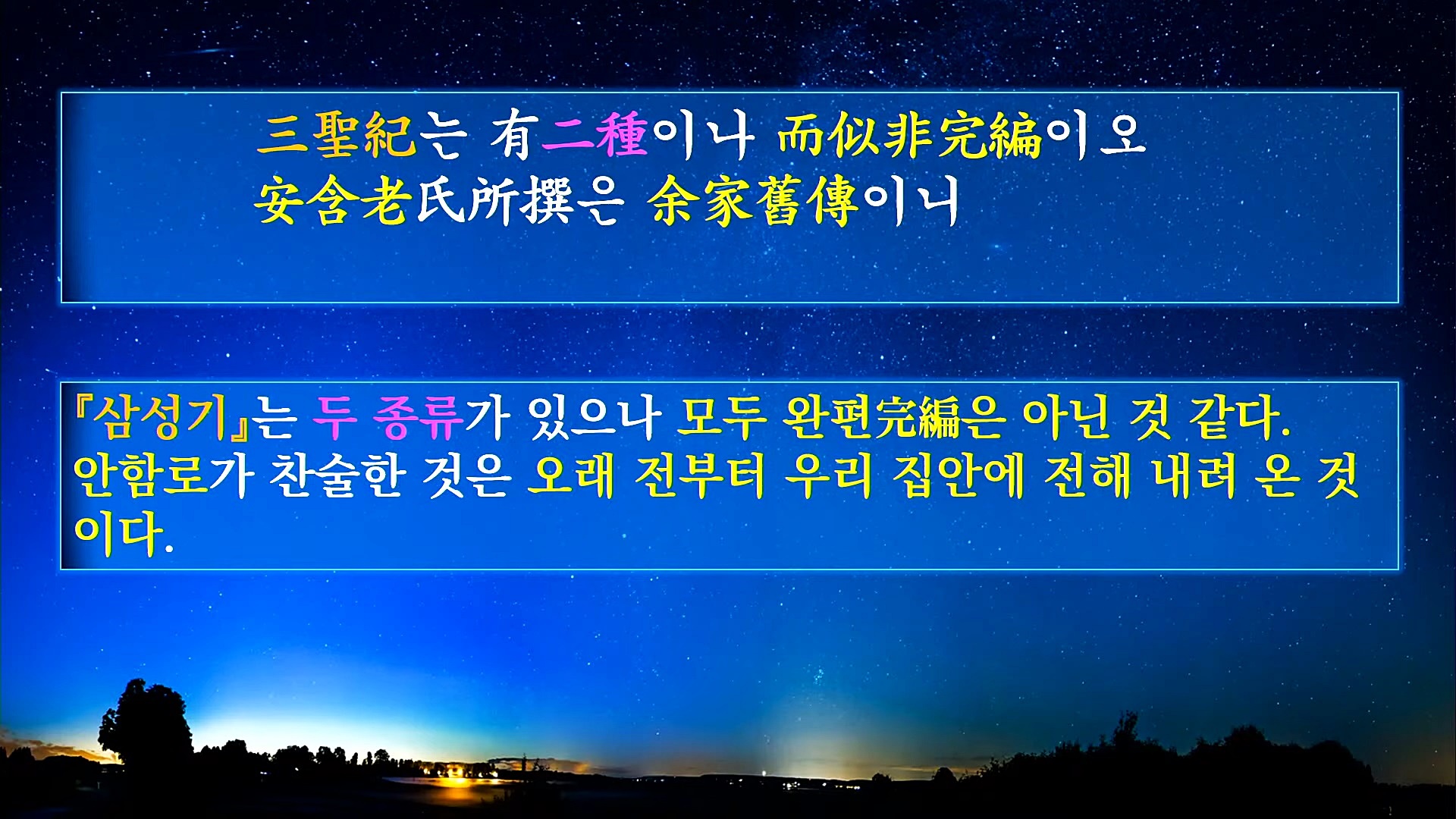 三聖紀는 有二種이나 而似非完編이오
安含老氏所撰은 余家舊傳이니

『삼성기』는 두 종류가 있으나 모두 완편完編은 아닌 것 같다. 안함로가 찬술한 것은 오래 전부터 우리 집안에 전해 내려 온 것이다.